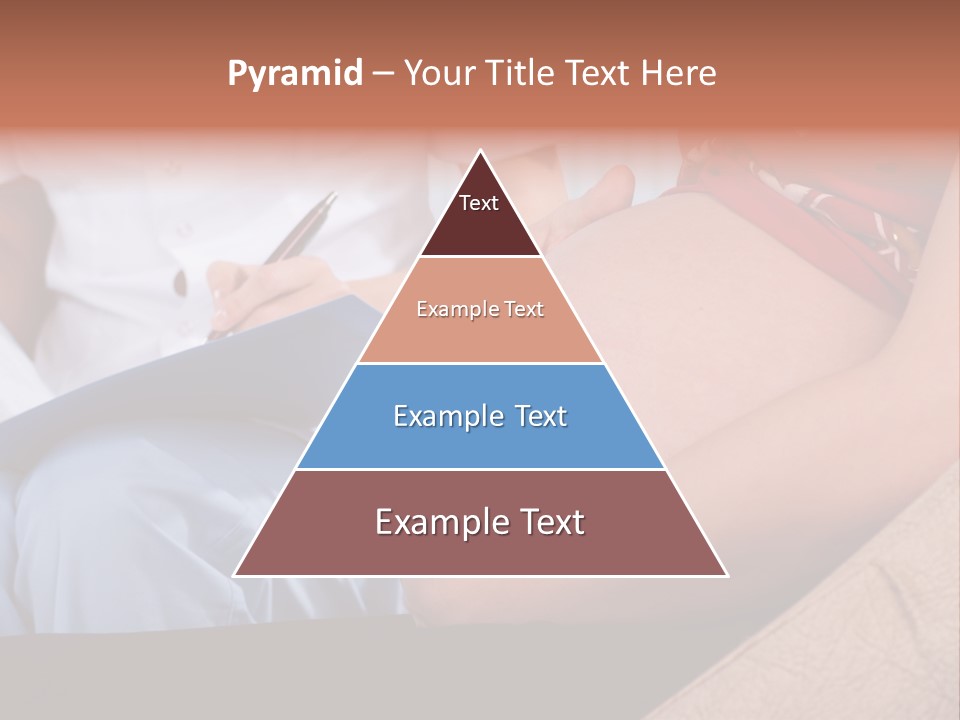 Pyramid – Your Title Text Here

Text

Example Text

Example Text

Example Text